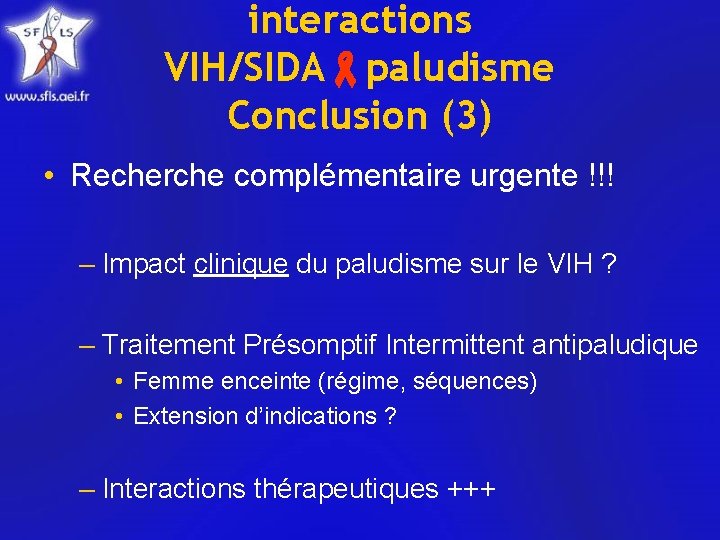 SF LS
www.sfls.aei.fr

interactions
VIH/SIDA paludisme
Conclusion (3)

• Recherche complémentaire urgente !!!

– Impact clinique du paludisme sur le VIH ?

– Traitement Présomptif Intermittent antipaludique
• Femme enceinte (régime, séquences)
• Extension d'indications ?

– Interactions thérapeutiques +++